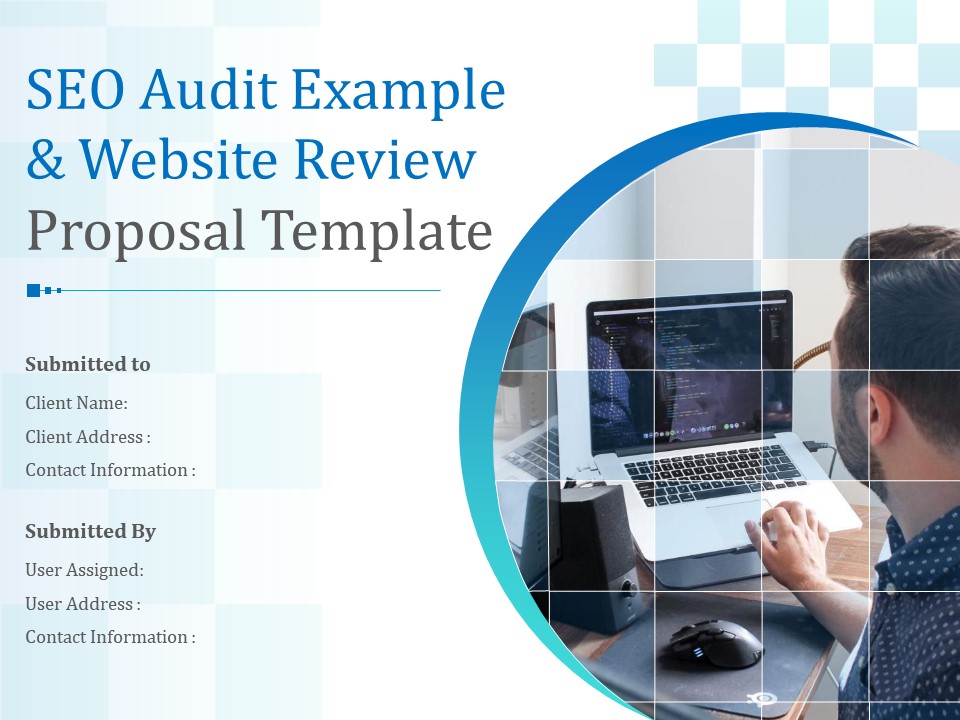 SEO Audit Example & Website Review Proposal Template

Submitted to

Client Name:

Client Address :

Contact Information :

Submitted By

User Assigned:

User Address :

Contact Information :